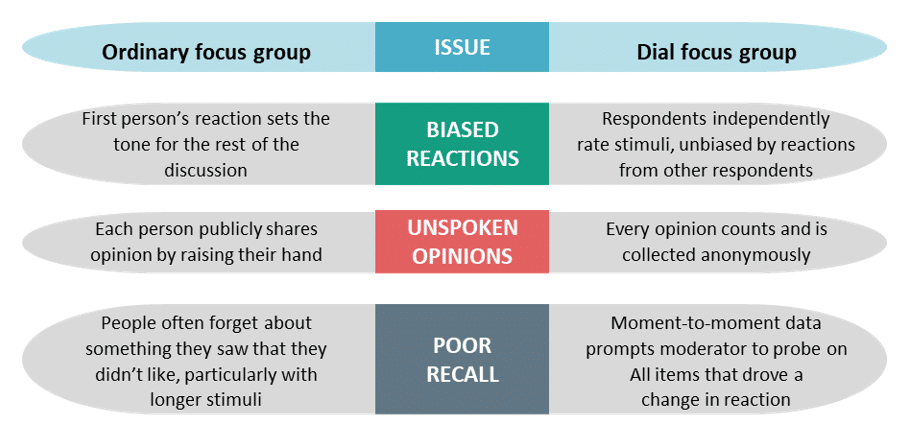 | Ordinary focus group | ISSUE | Dial focus group |
|---|---|---|
| First person's reaction sets the tone for the rest of the discussion | BIASED REACTIONS | Respondents independently rate stimuli, unbiased by reactions from other respondents |
| Each person publicly shares opinion by raising their hand | UNSPOKEN OPINIONS | Every opinion counts and is collected anonymously |
| People often forget about something they saw that they didn't like, particularly with longer stimuli | POOR RECALL | Moment-to-moment data prompts moderator to probe on All items that drove a change in reaction |